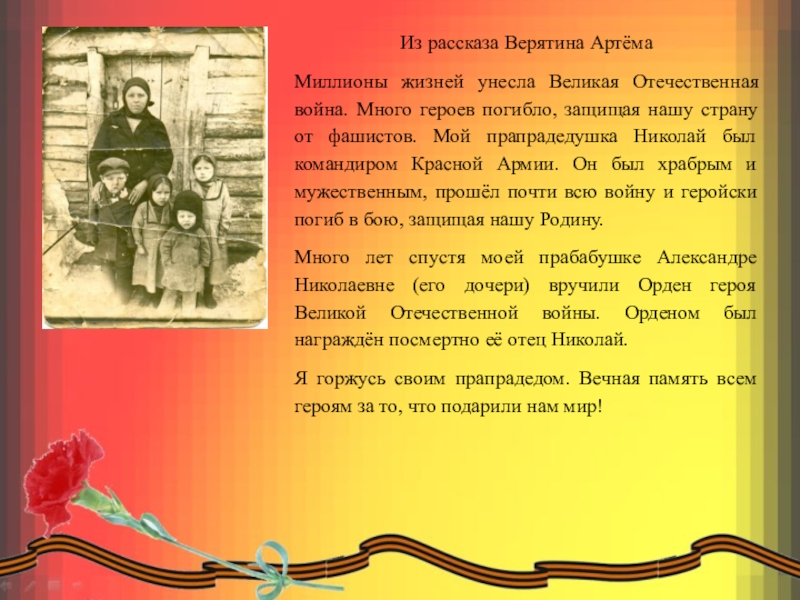 Из рассказа Верятина Артёма

Миллионы жизней унесла Великая Отечественная война. Много героев погибло, защищая нашу страну от фашистов. Мой прапрадедушка Николай был командиром Красной Армии. Он был храбрым и мужественным, прошёл почти всю войну и геройски погиб в бою, защищая нашу Родину.

Много лет спустя моей прабабушке Александре Николаевне (его дочери) вручили Орден героя Великой Отечественной войны. Орденом был награждён посмертно её отец Николай.

Я горжусь своим прапрадедом. Вечная память всем героям за то, что подарили нам мир!